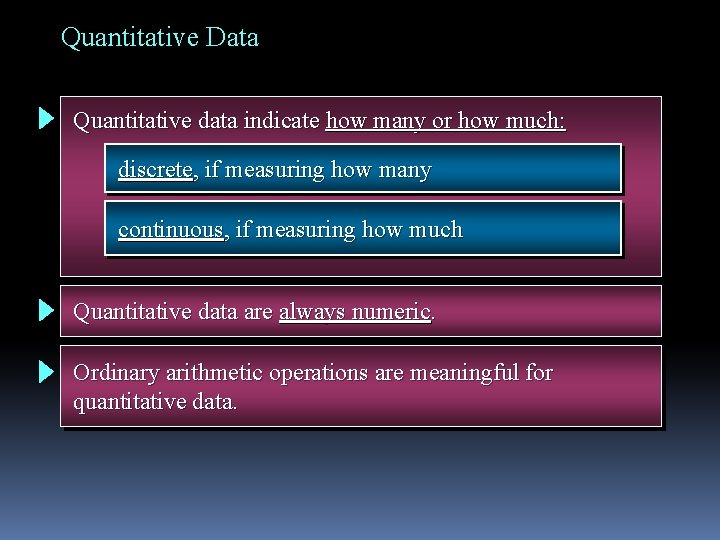 Quantitative Data

Quantitative data indicate how many or how much:

discrete, if measuring how many

continuous, if measuring how much

Quantitative data are always numeric.

Ordinary arithmetic operations are meaningful for quantitative data.